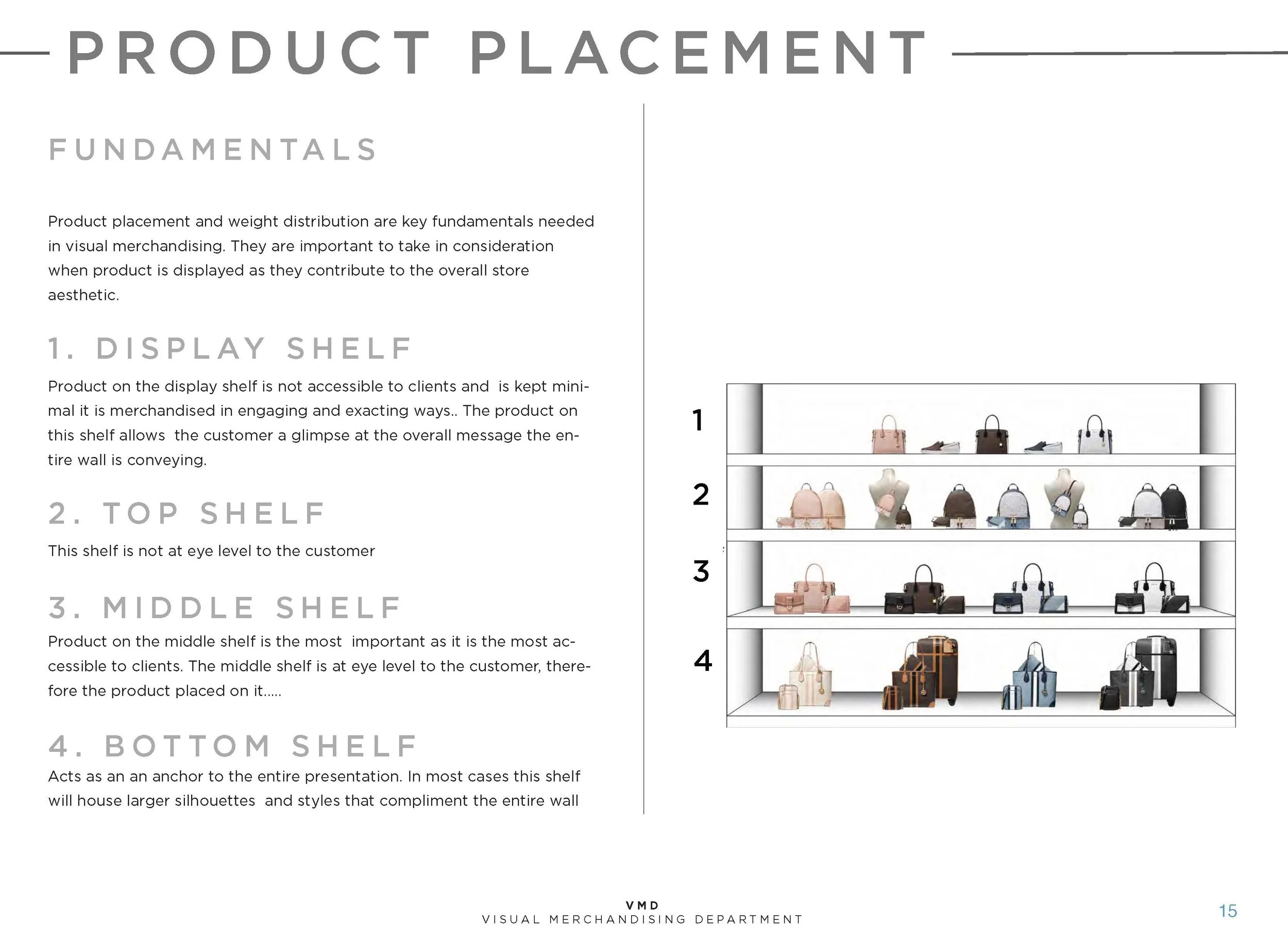 PRODUCT PLACEMENT

FUNDAMENTALS

Product placement and weight distribution are key fundamentals needed in visual merchandising. They are important to take in consideration when product is displayed as they contribute to the overall store aesthetic.

1. DISPLAY SHELF

Product on the display shelf is not accessible to clients and  is kept minimal it is merchandised in engaging and exacting ways.. The product on this shelf allows  the customer a glimpse at the overall message the entire wall is conveying.

2. TOP SHELF

This shelf is not at eye level to the customer

3. MIDDLE SHELF

Product on the middle shelf is the most  important as it is the most accessible to clients. The middle shelf is at eye level to the customer, therefore the product placed on it.....

4. BOTTOM SHELF

Acts as an an anchor to the entire presentation. In most cases this shelf will house larger silhouettes  and styles that compliment the entire wall

1
2
3
4

VMD
VISUAL MERCHANDISING DEPARTMENT

15